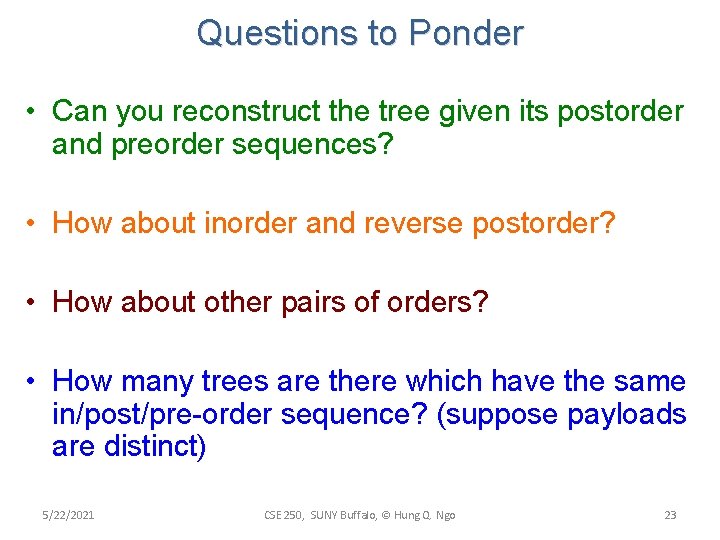 Questions to Ponder

• Can you reconstruct the tree given its postorder and preorder sequences?

• How about inorder and reverse postorder?

• How about other pairs of orders?

• How many trees are there which have the same in/post/pre-order sequence? (suppose payloads are distinct)

5/22/2021

CSE 250, SUNY Buffalo, © Hung Q. Ngo

23